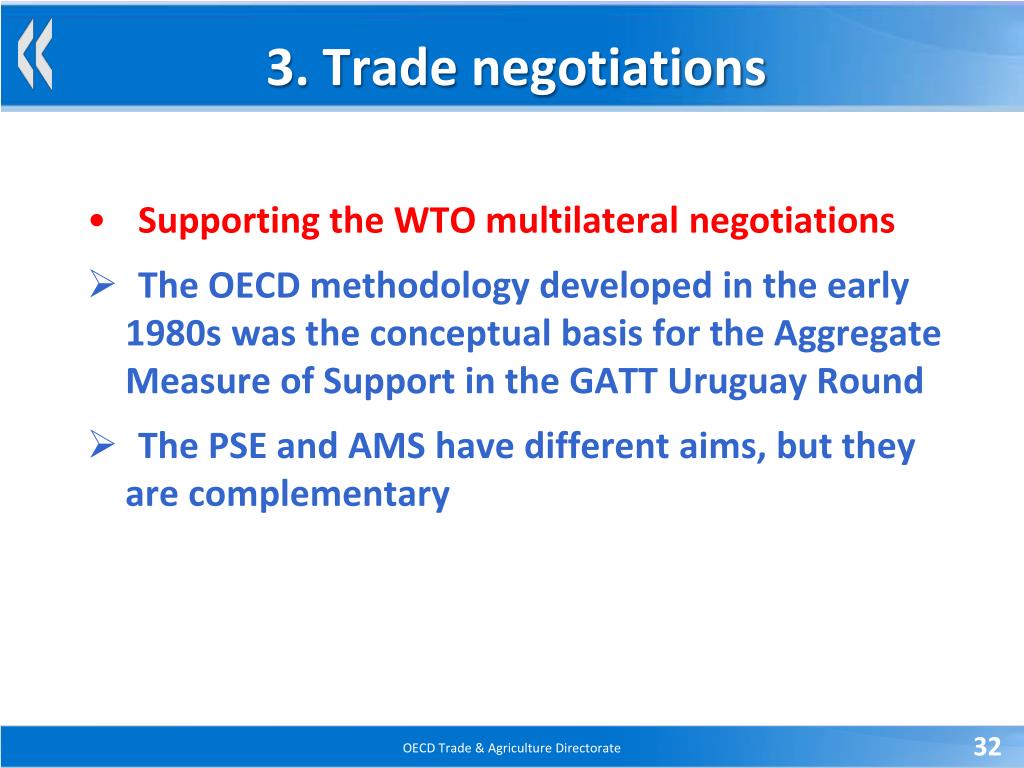 3. Trade negotiations

• Supporting the WTO multilateral negotiations

➢ The OECD methodology developed in the early 1980s was the conceptual basis for the Aggregate Measure of Support in the GATT Uruguay Round

➢ The PSE and AMS have different aims, but they are complementary

OECD Trade & Agriculture Directorate

32